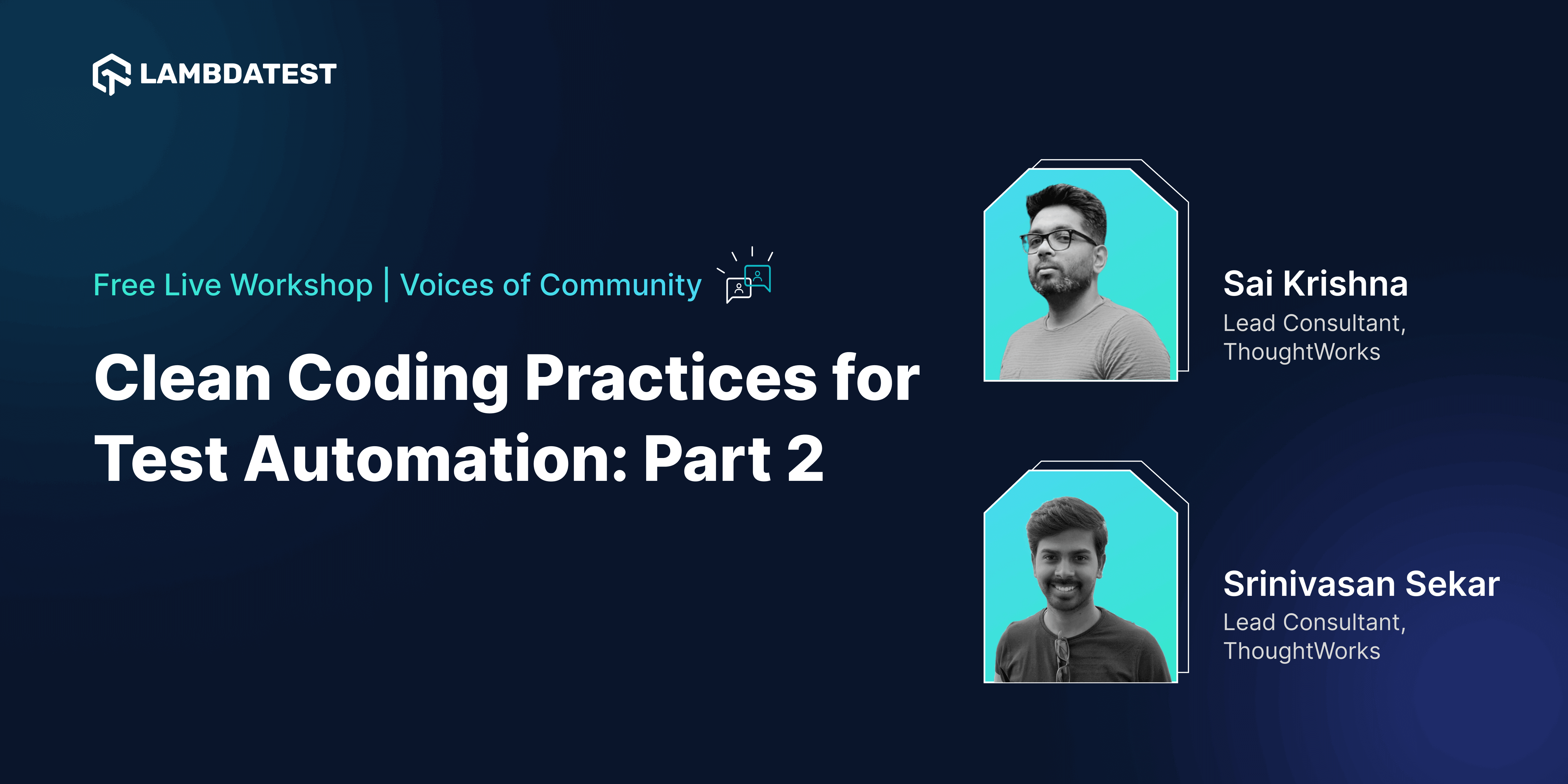 LAMBDATEST

Free Live Workshop | Voices of Community

Clean Coding Practices for Test Automation: Part 2

Sai Krishna
Lead Consultant, ThoughtWorks

Srinivasan Sekar
Lead Consultant, ThoughtWorks